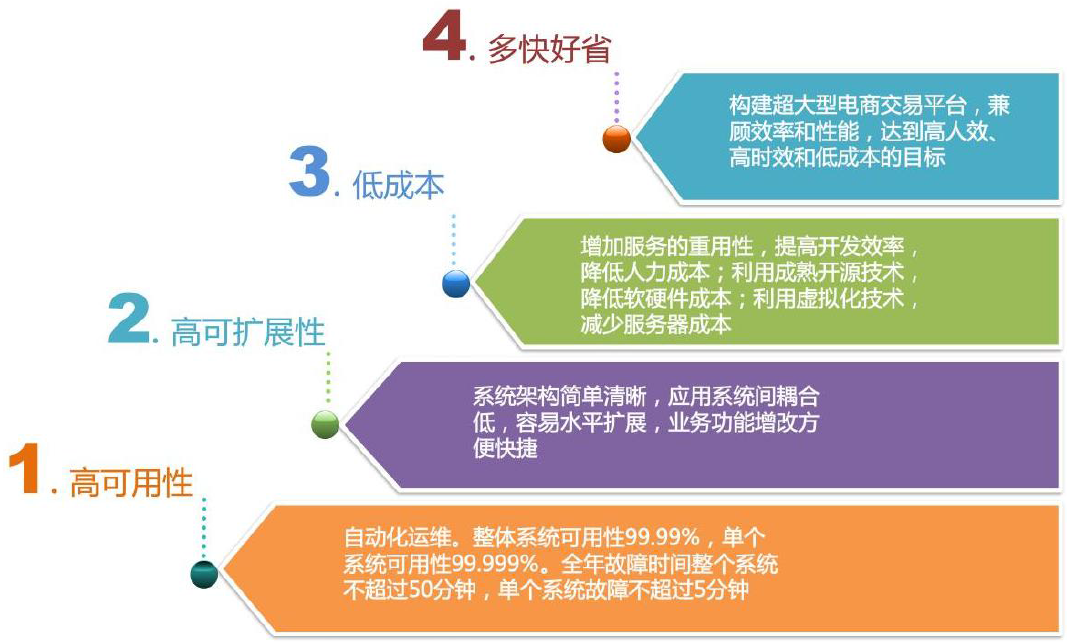 4. 多快好省

构建超大型电商交易平台，兼顾效率和性能，达到高人效、高时效和低成本的目标

3. 低成本

增加服务的重用性，提高开发效率，降低人力成本；利用成熟开源技术，降低软硬件成本；利用虚拟化技术，减少服务器成本

2. 高可扩展性

系统架构简单清晰，应用系统间耦合低，容易水平扩展，业务功能增改方便快捷

1. 高可用性

自动化运维。整体系统可用性99.99%，单个系统可用性99.999%。全年故障时间整个系统不超过50分钟，单个系统故障不超过5分钟